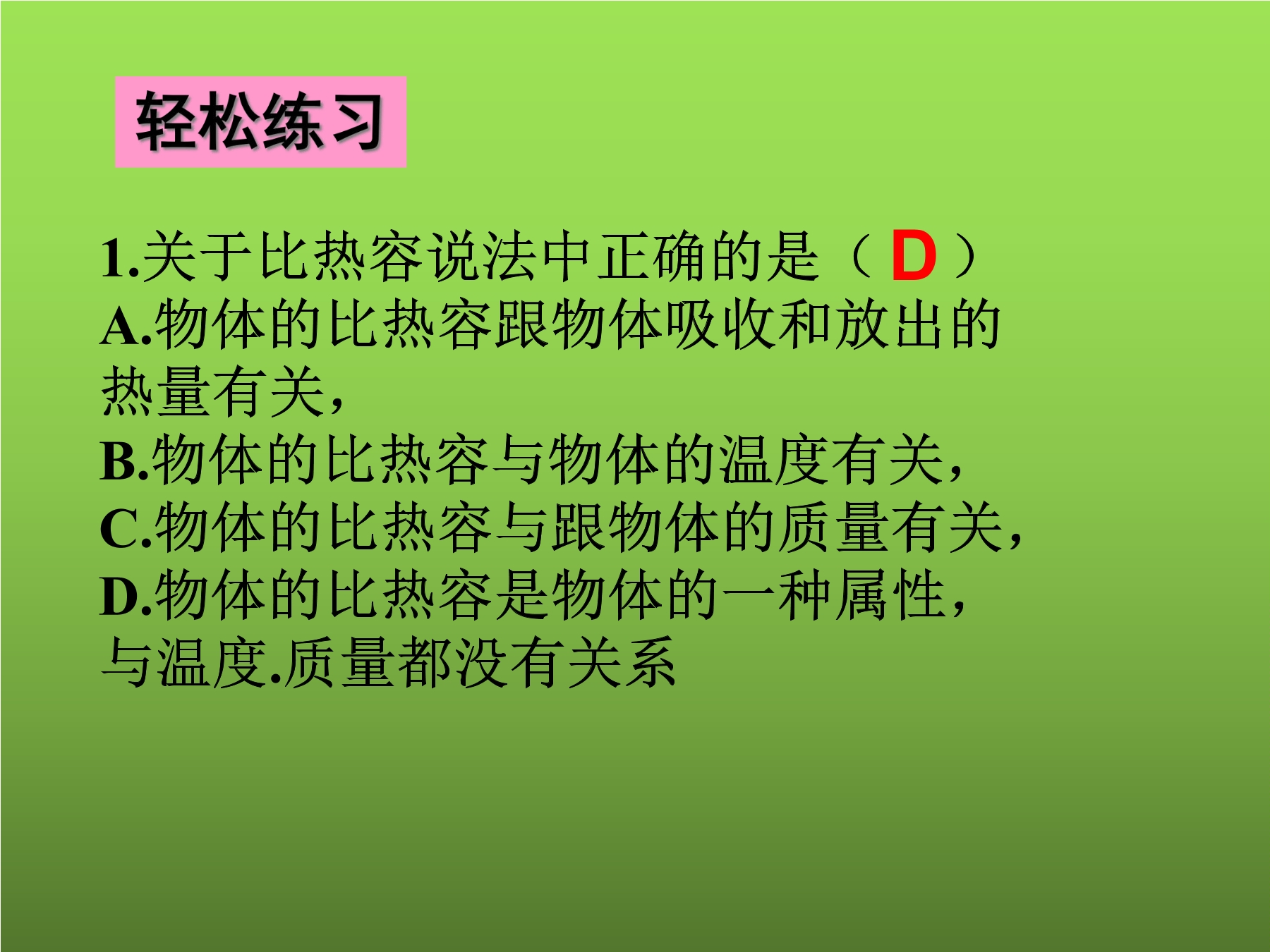 轻松练习

1.关于比热容说法中正确的是（ D ）
A.物体的比热容跟物体吸收和放出的热量有关，
B.物体的比热容与物体的温度有关，
C.物体的比热容与跟物体的质量有关，
D.物体的比热容是物体的一种属性，与温度.质量都没有关系